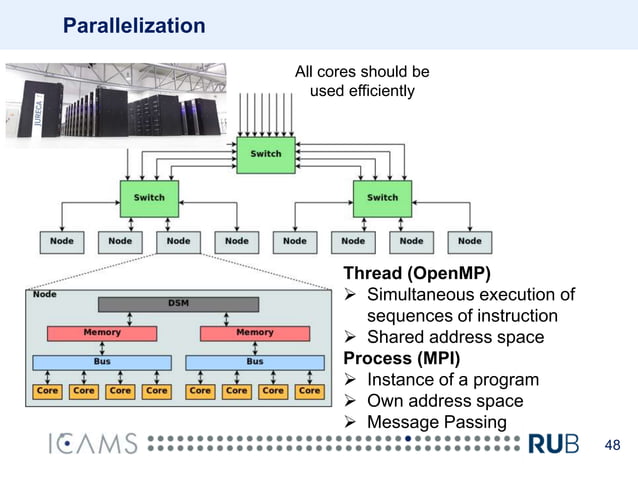 Parallelization

JURECA

All cores should be used efficiently

Switch

Switch

Switch

Node Node Node Node Node Node Node Node

Node

DSM

Memory

Memory

Bus

Bus

Core Core Core Core Core Core Core Core

Thread (OpenMP)
➢ Simultaneous execution of sequences of instruction
➢ Shared address space

Process (MPI)
➢ Instance of a program
➢ Own address space
➢ Message Passing

ICAMS

RUB

48